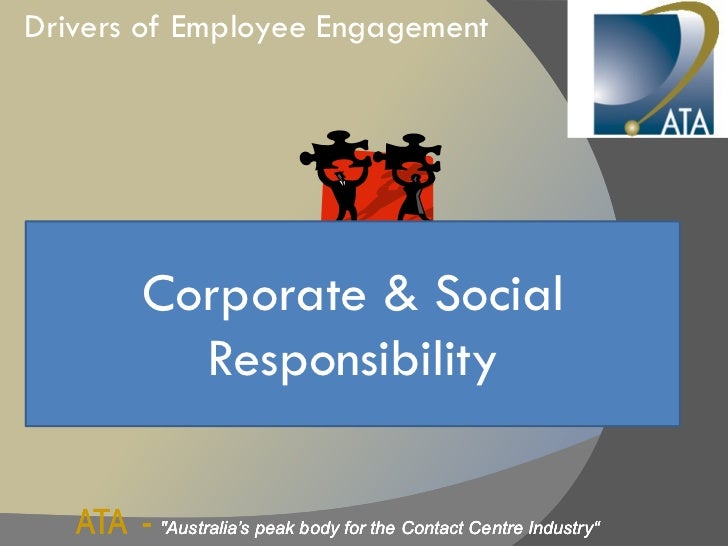 Drivers of Employee Engagement

ATA

Corporate & Social Responsibility

ATA - "Australia's peak body for the Contact Centre Industry"